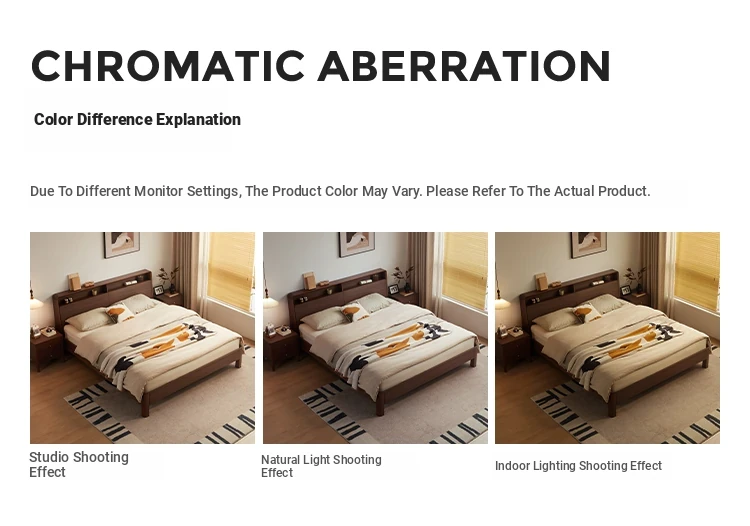 CHROMATIC ABERRATION

Color Difference Explanation

Due To Different Monitor Settings, The Product Color May Vary. Please Refer To The Actual Product.

Studio Shooting Effect

Natural Light Shooting Effect

Indoor Lighting Shooting Effect